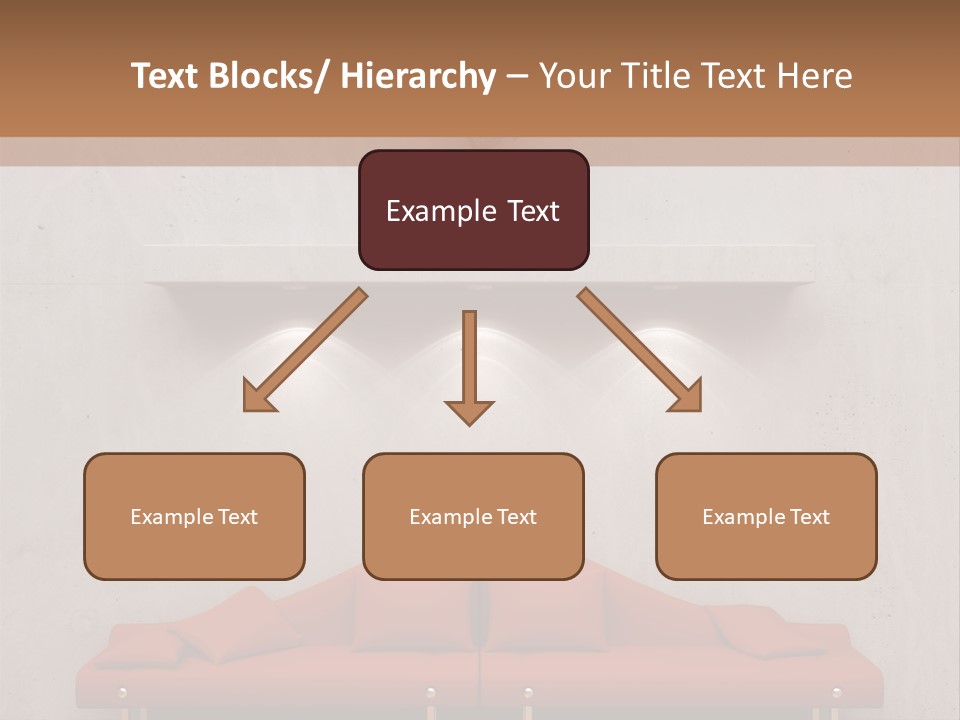 Text Blocks/ Hierarchy – Your Title Text Here

Example Text

Example Text

Example Text

Example Text